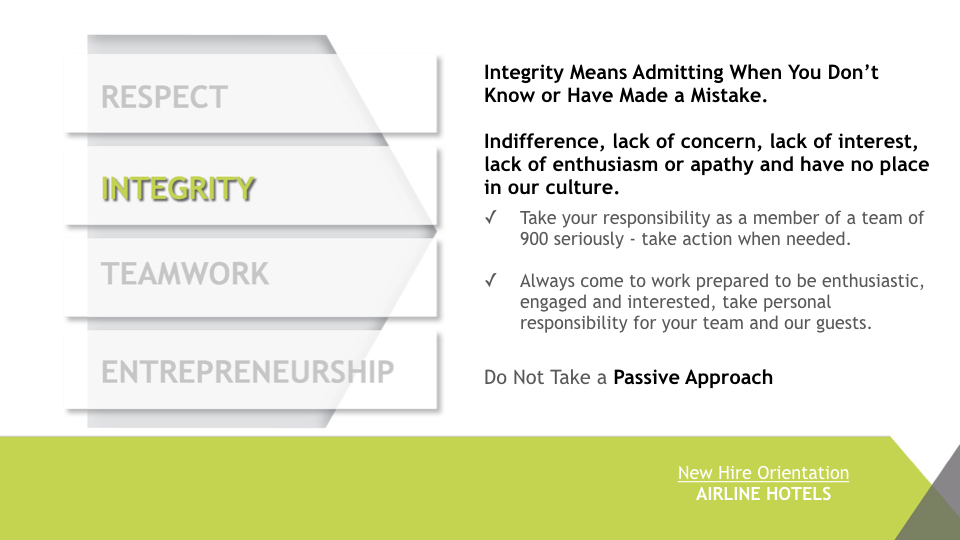 RESPECT

INTEGRITY

TEAMWORK

ENTREPRENEURSHIP

Integrity Means Admitting When You Don't Know or Have Made a Mistake.

Indifference, lack of concern, lack of interest, lack of enthusiasm or apathy and have no place in our culture.

✓ Take your responsibility as a member of a team of 900 seriously - take action when needed.

✓ Always come to work prepared to be enthusiastic, engaged and interested, take personal responsibility for your team and our guests.

Do Not Take a Passive Approach

New Hire Orientation
AIRLINE HOTELS